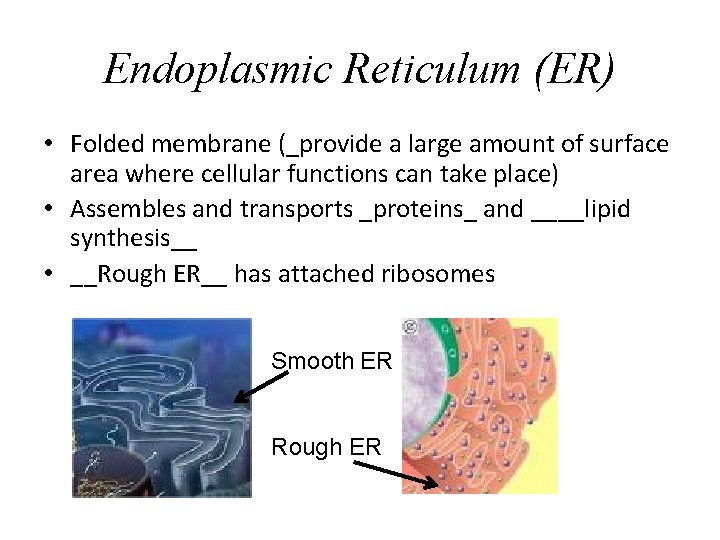 Endoplasmic Reticulum (ER)

• Folded membrane (_provide a large amount of surface area where cellular functions can take place)
• Assembles and transports _proteins_ and ____lipid synthesis__
• __Rough ER__ has attached ribosomes

Smooth ER

Rough ER